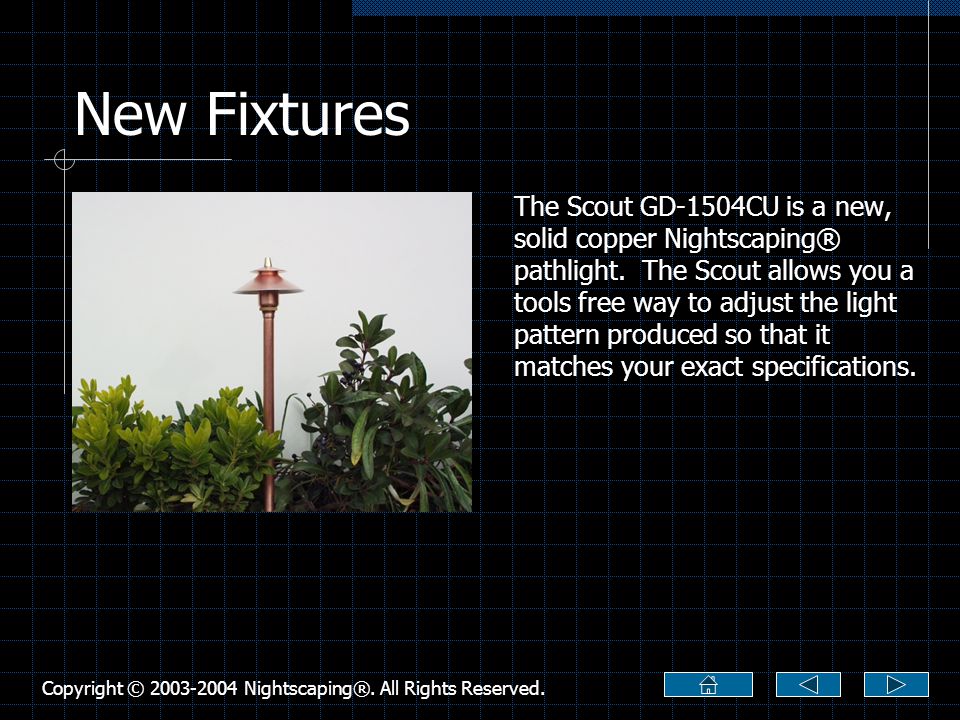 New Fixtures

The Scout GD-1504CU is a new, solid copper Nightscaping® pathlight. The Scout allows you a tools free way to adjust the light pattern produced so that it matches your exact specifications.

Copyright © 2003-2004 Nightscaping®. All Rights Reserved.